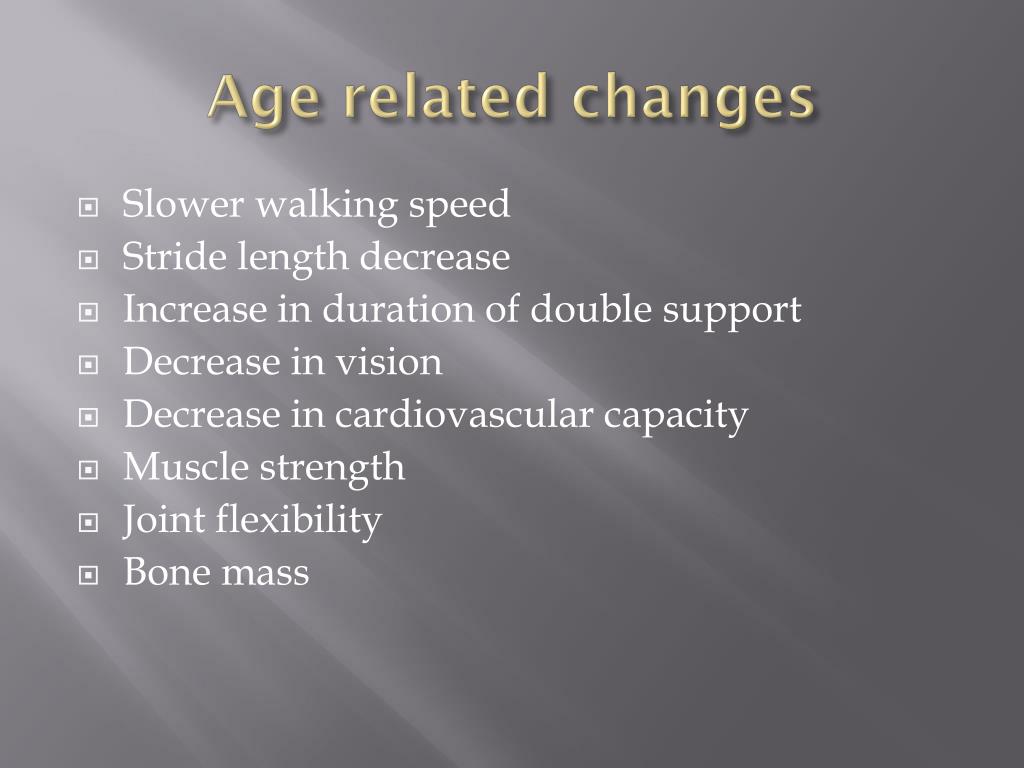 Age related changes

Slower walking speed
Stride length decrease
Increase in duration of double support
Decrease in vision
Decrease in cardiovascular capacity
Muscle strength
Joint flexibility
Bone mass